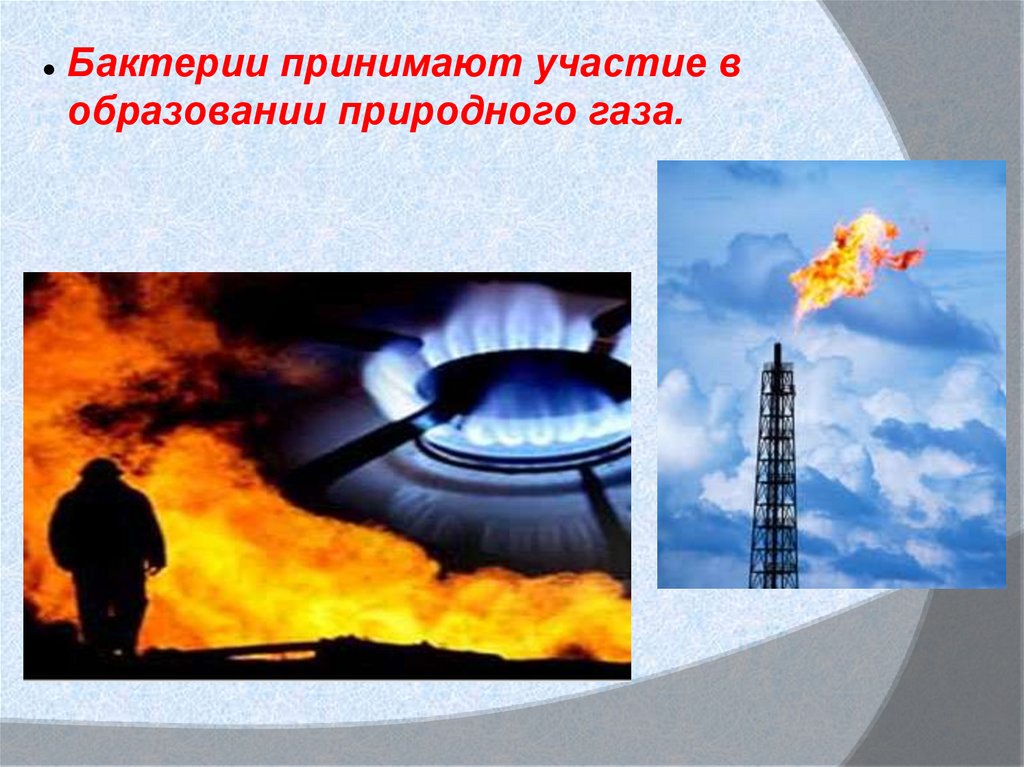 Бактерии принимают участие в образовании природного газа.